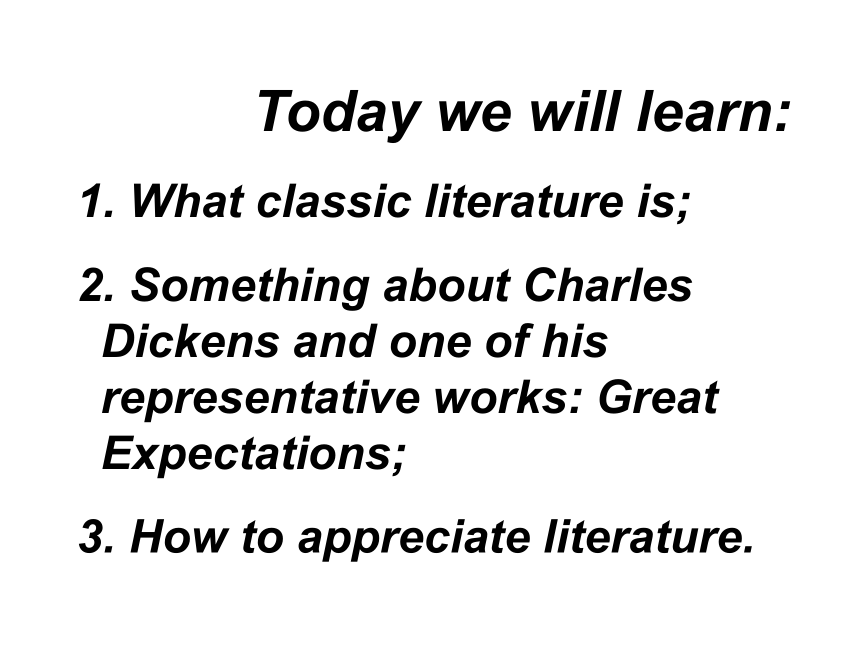 Today we will learn:

1. What classic literature is;

2. Something about Charles Dickens and one of his representative works: Great Expectations;

3. How to appreciate literature.